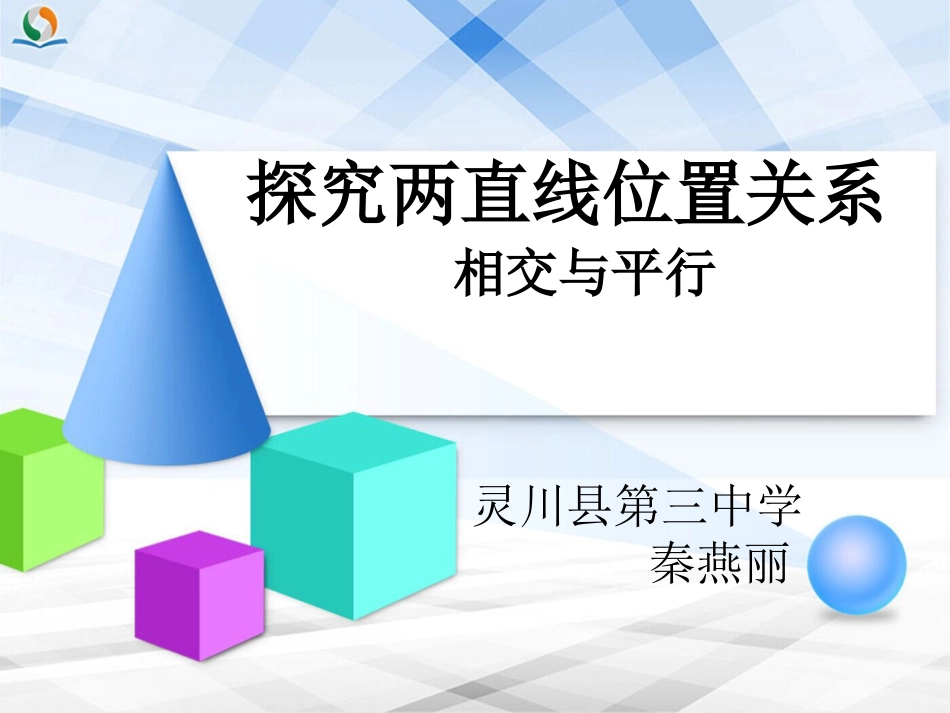 探究两直线位置关系
相交与平行

灵川县第三中学
秦燕丽